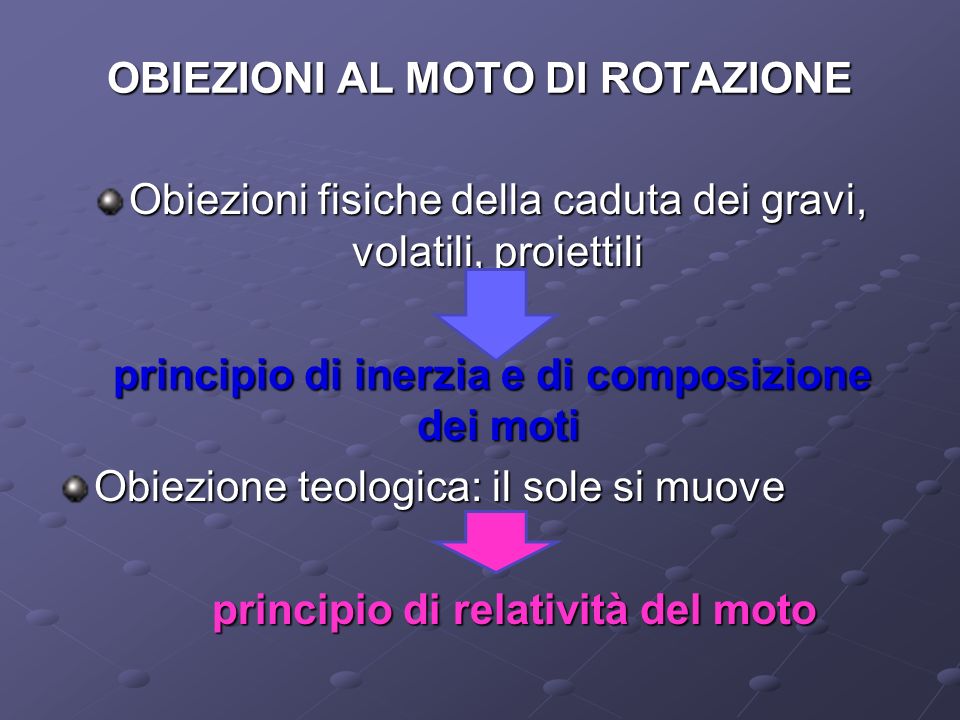 OBIEZIONI AL MOTO DI ROTAZIONE

Obiezioni fisiche della caduta dei gravi, volatili, proiettili

principio di inerzia e di composizione dei moti

Obiezione teologica: il sole si muove

principio di relatività del moto